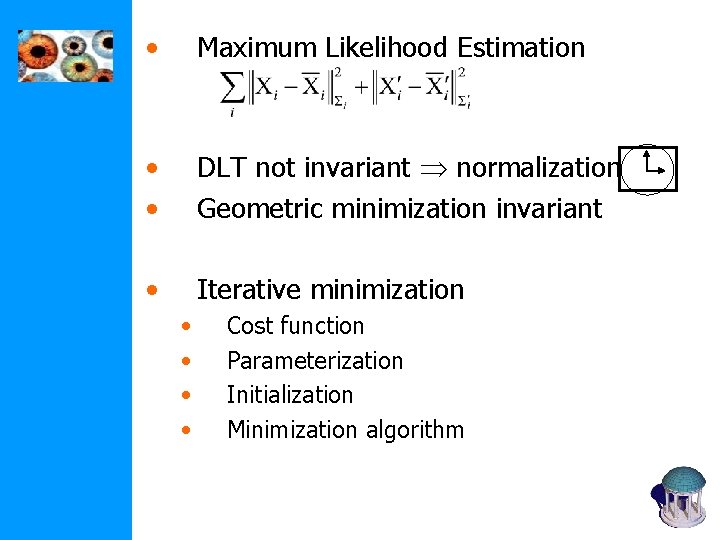 • Maximum Likelihood Estimation

$\sum_i \left\| X_i - \overline{X}_i \right\|^2_{\Sigma_i} + \left\| X'_i - \overline{X}'_i \right\|^2_{\Sigma'_i}$

• DLT not invariant $\Rightarrow$ normalization

• Geometric minimization invariant

• Iterative minimization
• Cost function
• Parameterization
• Initialization
• Minimization algorithm